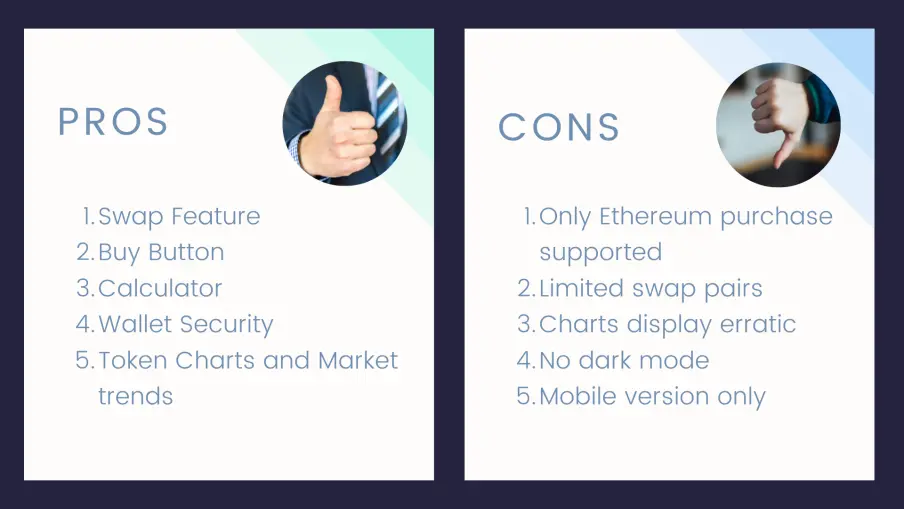 PROS

1. Swap Feature
2. Buy Button
3. Calculator
4. Wallet Security
5. Token Charts and Market trends

CONS

1. Only Ethereum purchase supported
2. Limited swap pairs
3. Charts display erratic
4. No dark mode
5. Mobile version only